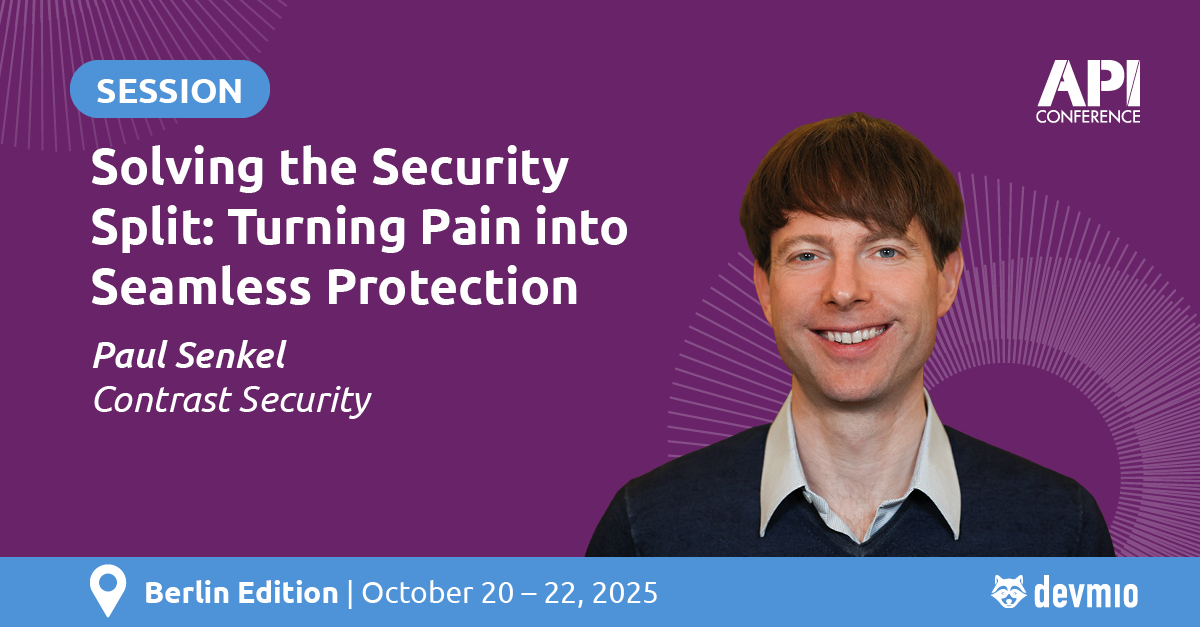 SESSION

API CONFERENCE

Solving the Security Split: Turning Pain into Seamless Protection

Paul Senkel
Contrast Security

Berlin Edition | October 20 – 22, 2025

devmio